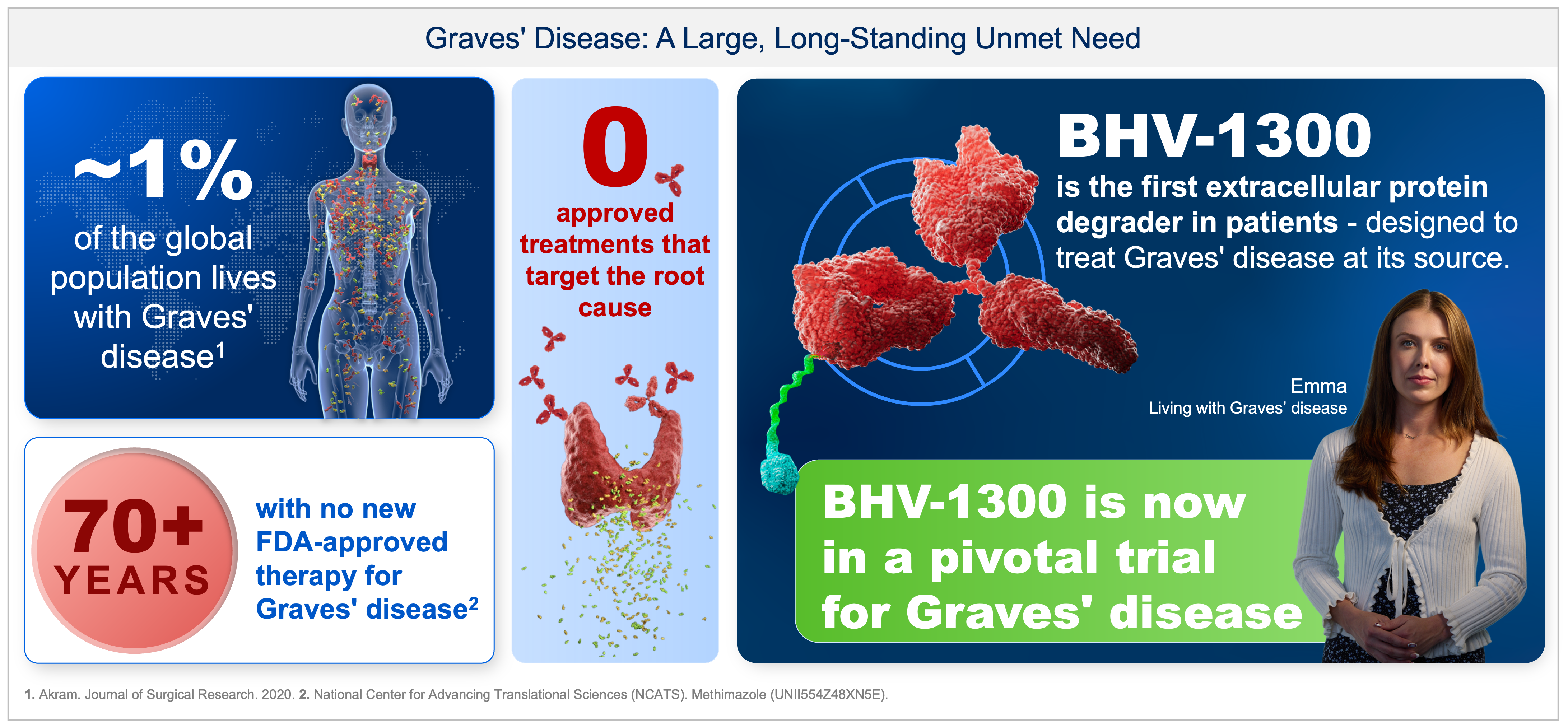 Graves' Disease: A Large, Long-Standing Unmet Need

~1%
of the global population lives with Graves' disease$^1$

70+
YEARS
with no new FDA-approved therapy for Graves' disease$^2$

0
approved treatments that target the root cause

BHV-1300
is the first extracellular protein degrader in patients - designed to treat Graves' disease at its source.

Emma
Living with Graves' disease

BHV-1300 is now in a pivotal trial for Graves' disease

1. Akram. Journal of Surgical Research. 2020. 2. National Center for Advancing Translational Sciences (NCATS). Methimazole (UNII554Z48XN5E).